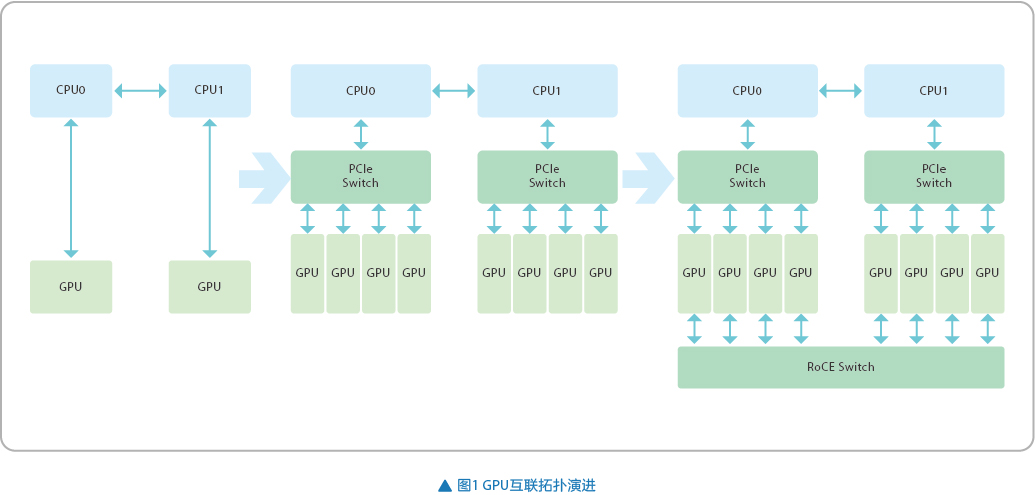 CPU0
CPU1
GPU
GPU

CPU0
CPU1
PCIe Switch
PCIe Switch
GPU GPU GPU GPU
GPU GPU GPU GPU

CPU0
CPU1
PCIe Switch
PCIe Switch
GPU GPU GPU GPU
GPU GPU GPU GPU
RoCE Switch

▲ 图1 GPU互联拓扑演进